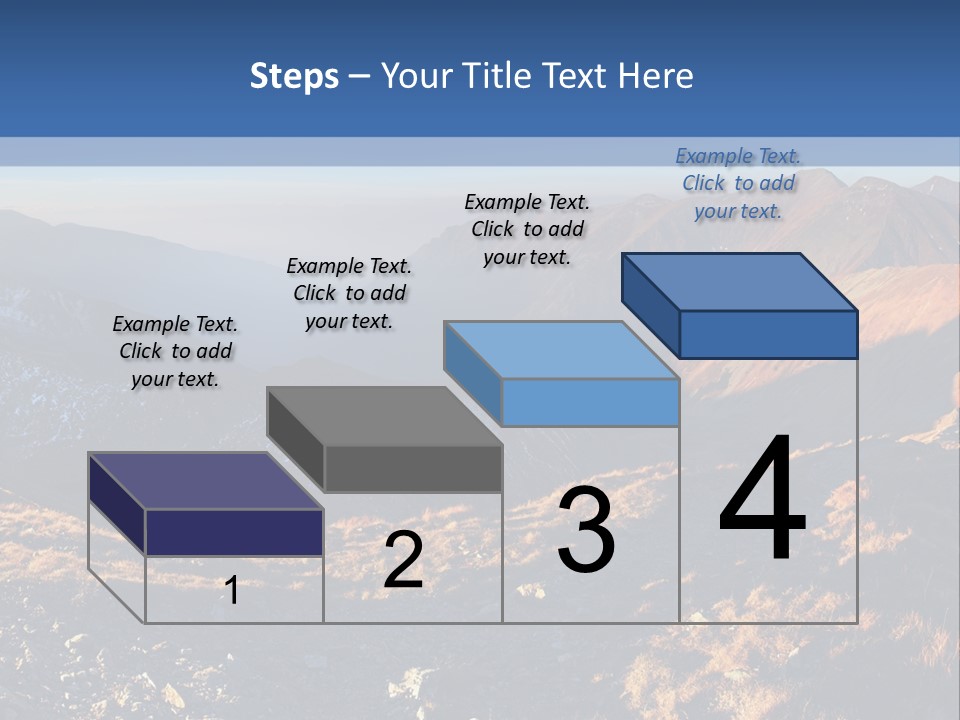 Steps – Your Title Text Here

Example Text. Click to add your text.

Example Text. Click to add your text.

Example Text. Click to add your text.

Example Text. Click to add your text.

1

2

3

4